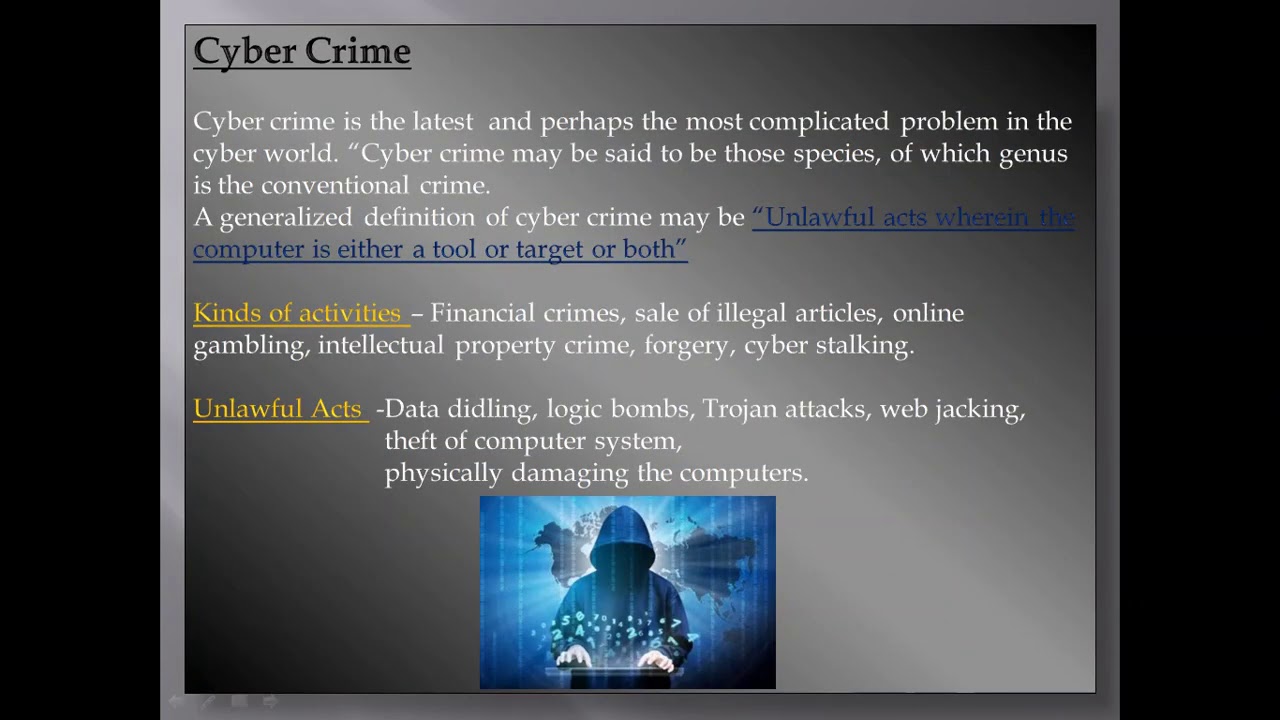 Cyber Crime

Cyber crime is the latest and perhaps the most complicated problem in the cyber world. "Cyber crime may be said to be those species, of which genus is the conventional crime.
A generalized definition of cyber crime may be "Unlawful acts wherein the computer is either a tool or target or both"

Kinds of activities – Financial crimes, sale of illegal articles, online gambling, intellectual property crime, forgery, cyber stalking.

Unlawful Acts -Data didling, logic bombs, Trojan attacks, web jacking, theft of computer system, physically damaging the computers.